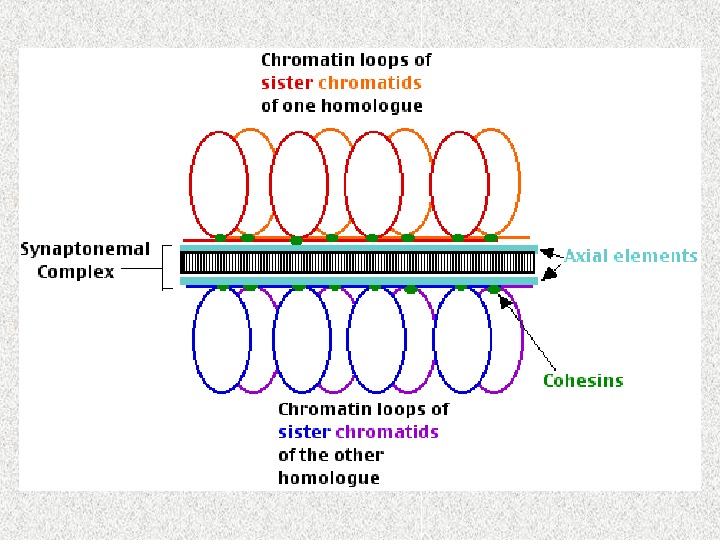 Chromatin loops of sister chromatids of one homologue

Synaptonemal Complex

Axial elements

Cohesins

Chromatin loops of sister chromatids of the other homologue